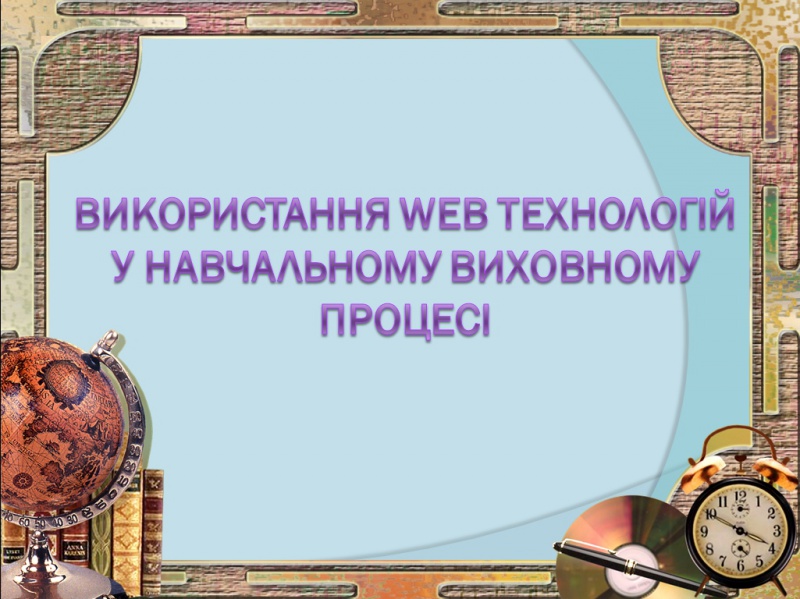 ВИКОРИСТАННЯ WEB ТЕХНОЛОГІЙ У НАВЧАЛЬНОМУ ВИХОВНОМУ ПРОЦЕСІ